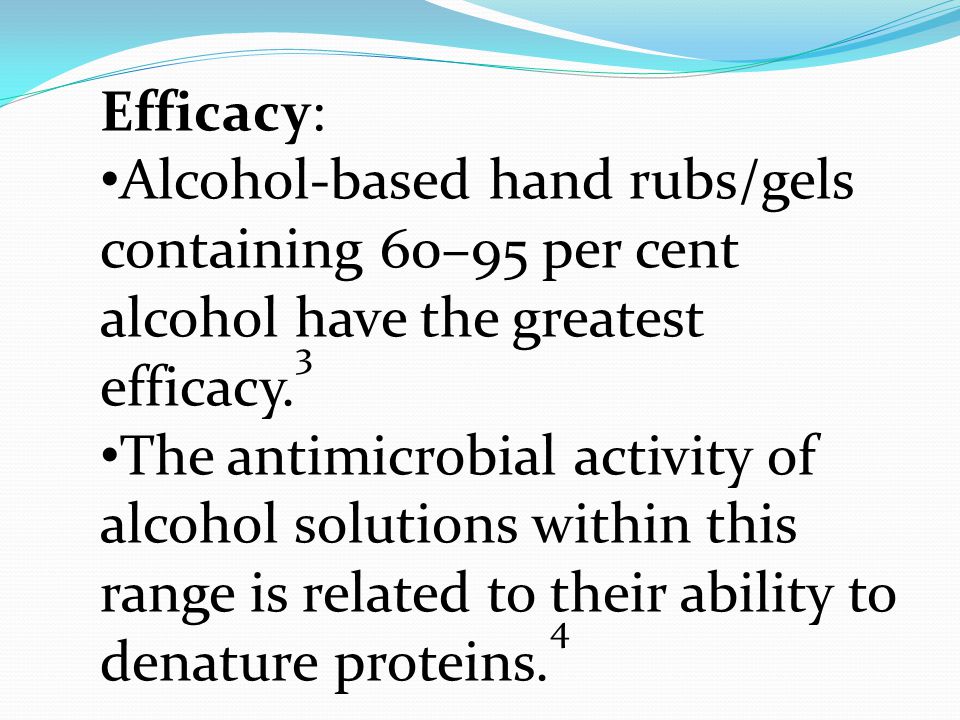 Efficacy:
•Alcohol-based hand rubs/gels containing 60–95 per cent alcohol have the greatest efficacy.$^3$
•The antimicrobial activity of alcohol solutions within this range is related to their ability to denature proteins.$^4$